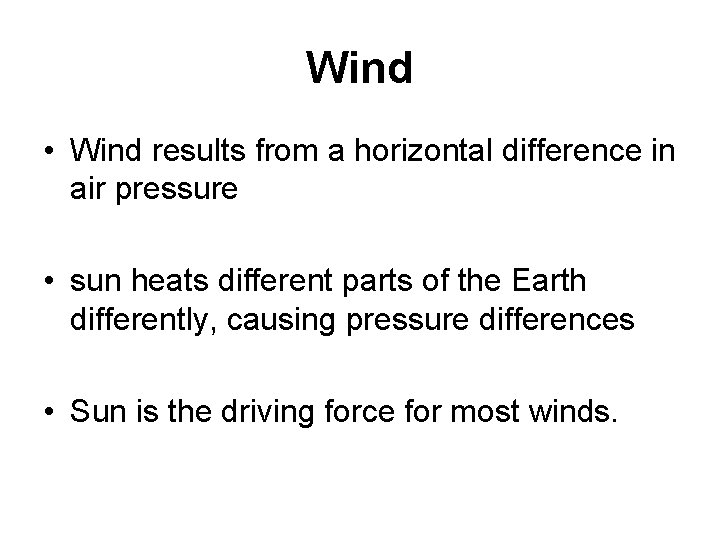 Wind

• Wind results from a horizontal difference in air pressure

• sun heats different parts of the Earth differently, causing pressure differences

• Sun is the driving force for most winds.